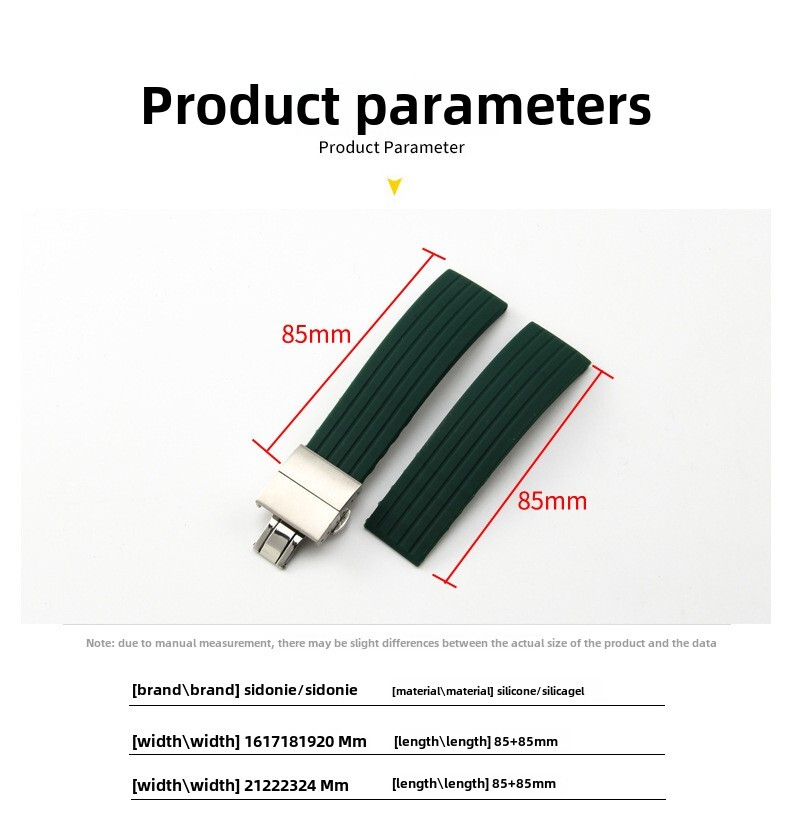 Product parameters
Product Parameter

85mm

85mm

Note: due to manual measurement, there may be slight differences between the actual size of the product and the data

[brand\brand] sidonie/sidonie [material\material] silicone/silicagel

[width\width] 1617181920 Mm [length\length] 85+85mm

[width\width] 21222324 Mm [length\length] 85+85mm